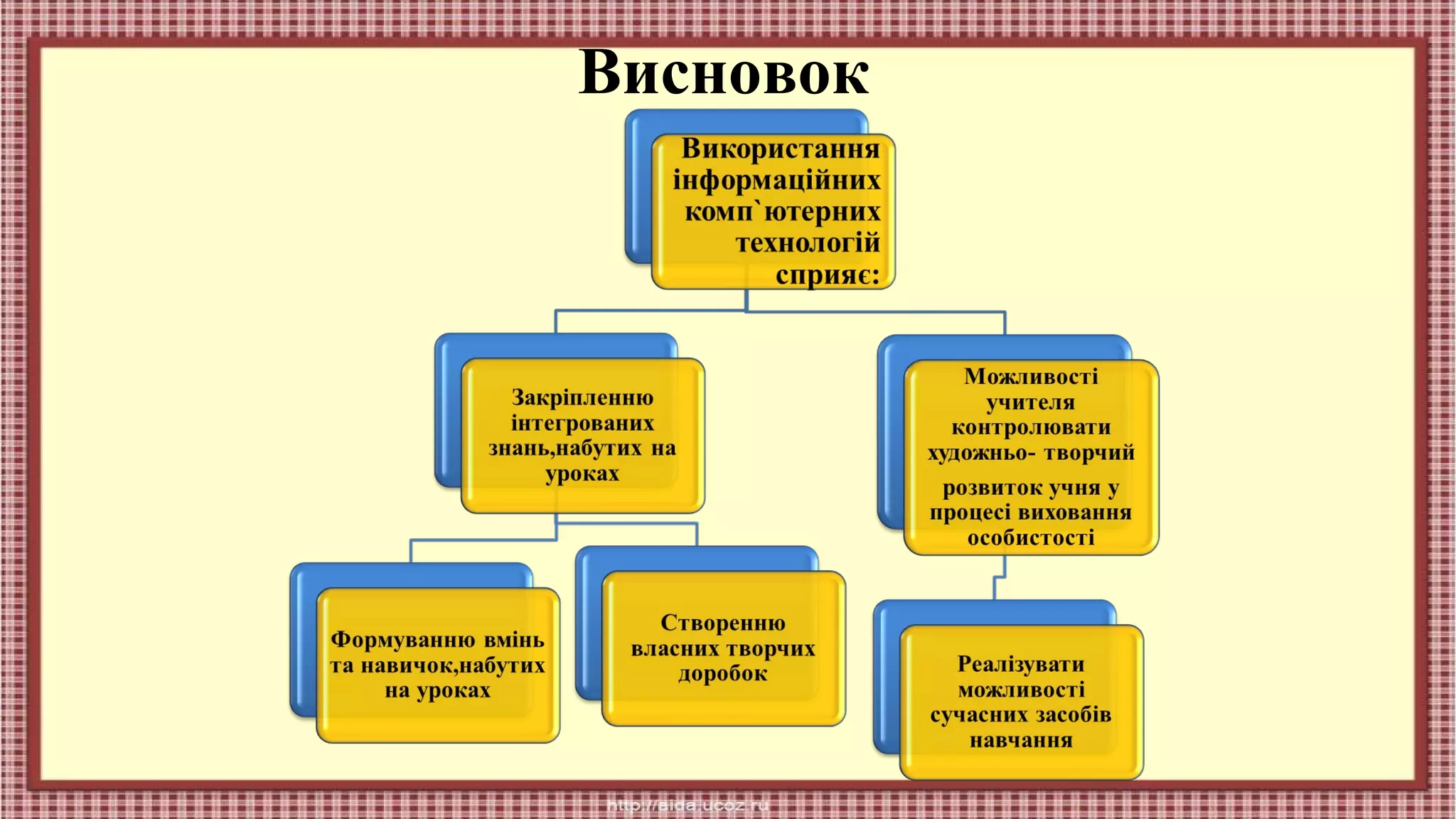 Висновок

Використання інформаційних комп`ютерних технологій сприяє:

Закріпленню інтегрованих знань,набутих на уроках

Можливості учителя контролювати художньо- творчий розвиток учня у процесі виховання особистості

Формуванню вмінь та навичок,набутих на уроках

Створенню власних творчих доробок

Реалізувати можливості сучасних засобів навчання

http://aida.ucoz.ru